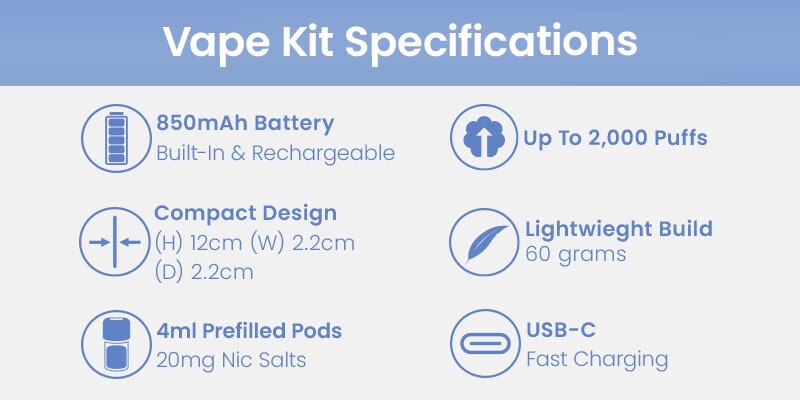 Vape Kit Specifications

850mAh Battery
Built-In & Rechargeable

Compact Design
(H) 12cm (W) 2.2cm
(D) 2.2cm

4ml Prefilled Pods
20mg Nic Salts

Up To 2,000 Puffs

Lightwieght Build
60 grams

USB-C
Fast Charging